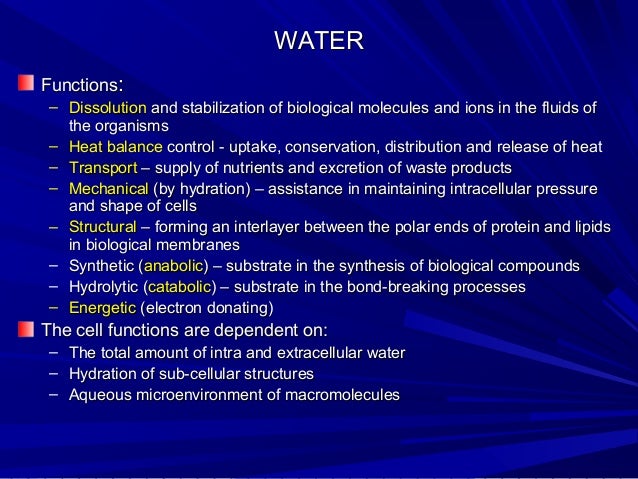 WATER

Functions:

– Dissolution and stabilization of biological molecules and ions in the fluids of the organisms
– Heat balance control - uptake, conservation, distribution and release of heat
– Transport – supply of nutrients and excretion of waste products
– Mechanical (by hydration) – assistance in maintaining intracellular pressure and shape of cells
– Structural – forming an interlayer between the polar ends of protein and lipids in biological membranes
– Synthetic (anabolic) – substrate in the synthesis of biological compounds
– Hydrolytic (catabolic) – substrate in the bond-breaking processes
– Energetic (electron donating)

The cell functions are dependent on:

– The total amount of intra and extracellular water
– Hydration of sub-cellular structures
– Aqueous microenvironment of macromolecules